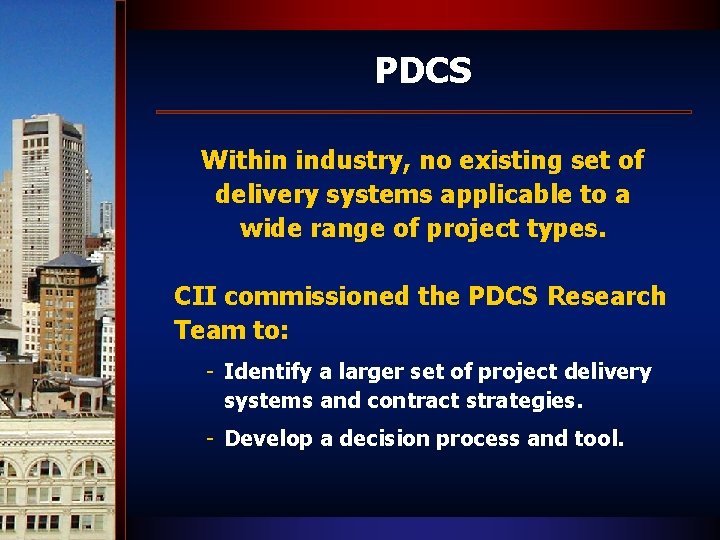 PDCS

Within industry, no existing set of delivery systems applicable to a wide range of project types.

CII commissioned the PDCS Research Team to:

- Identify a larger set of project delivery systems and contract strategies.
- Develop a decision process and tool.